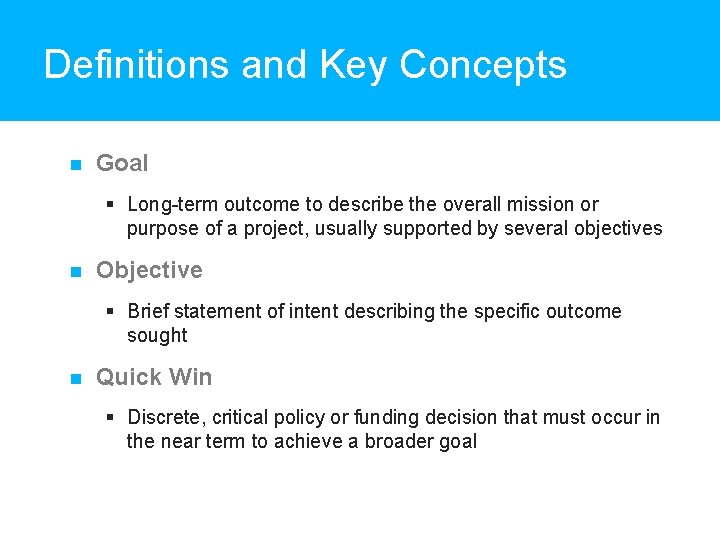 Definitions and Key Concepts

Goal

Long-term outcome to describe the overall mission or purpose of a project, usually supported by several objectives

Objective

Brief statement of intent describing the specific outcome sought

Quick Win

Discrete, critical policy or funding decision that must occur in the near term to achieve a broader goal